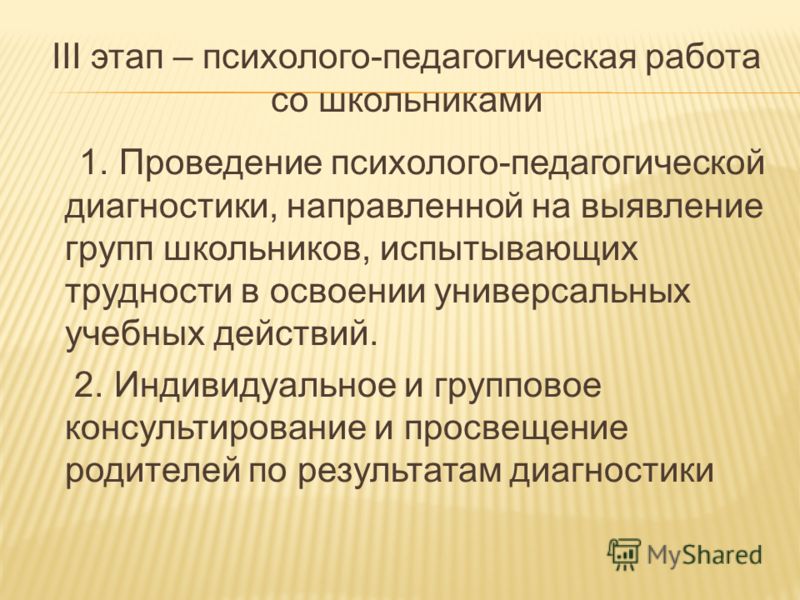 III этап – психолого-педагогическая работа со школьниками

1. Проведение психолого-педагогической диагностики, направленной на выявление групп школьников, испытывающих трудности в освоении универсальных учебных действий.

2. Индивидуальное и групповое консультирование и просвещение родителей по результатам диагностики

MyShared